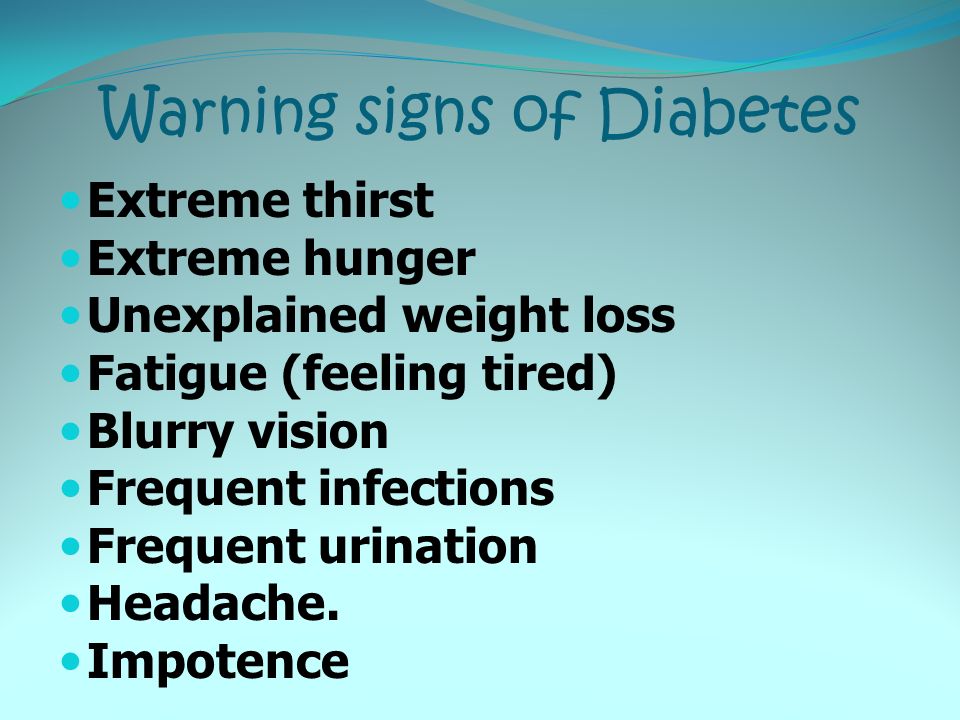 Warning signs of Diabetes

- Extreme thirst
- Extreme hunger
- Unexplained weight loss
- Fatigue (feeling tired)
- Blurry vision
- Frequent infections
- Frequent urination
- Headache.
- Impotence